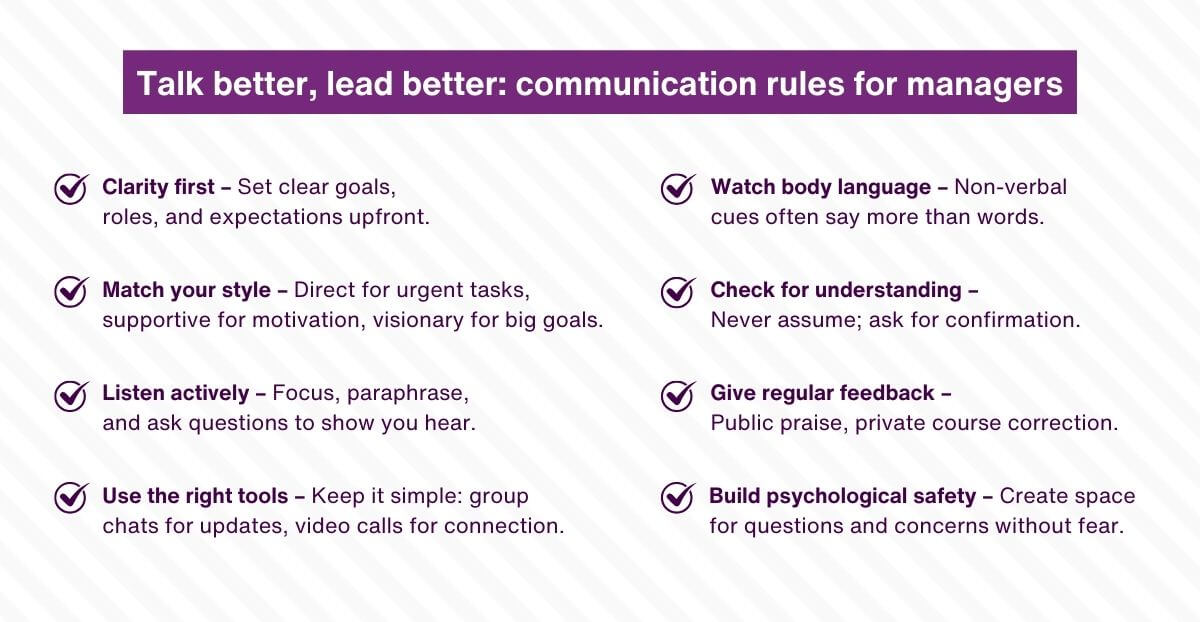 Talk better, lead better: communication rules for managers

Clarity first – Set clear goals, roles, and expectations upfront.

Match your style – Direct for urgent tasks, supportive for motivation, visionary for big goals.

Listen actively – Focus, paraphrase, and ask questions to show you hear.

Use the right tools – Keep it simple: group chats for updates, video calls for connection.

Watch body language – Non-verbal cues often say more than words.

Check for understanding – Never assume; ask for confirmation.

Give regular feedback – Public praise, private course correction.

Build psychological safety – Create space for questions and concerns without fear.